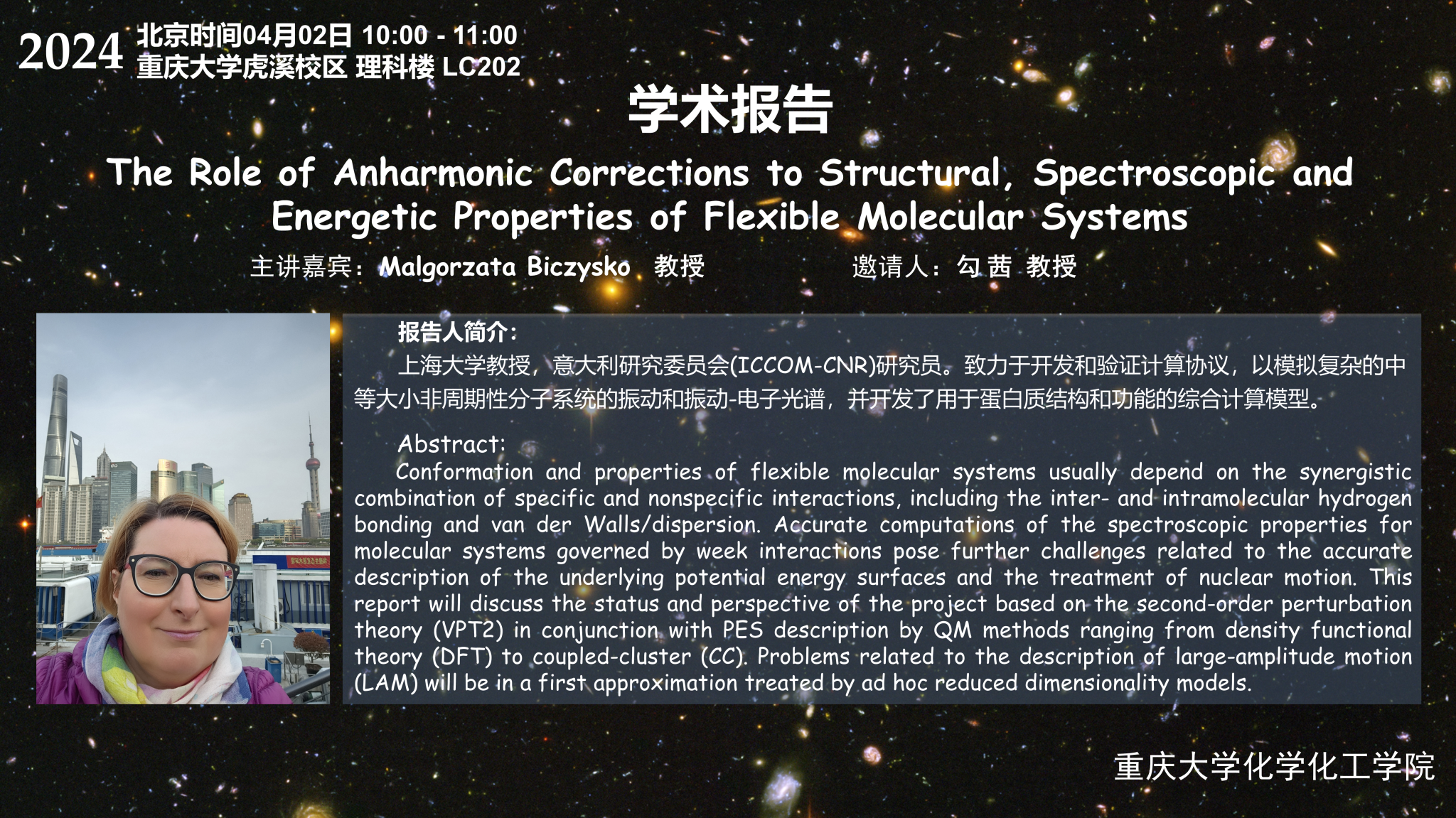 2024 北京时间04月02日 10:00 - 11:00
重庆大学虎溪校区 理科楼 LC202

学术报告

The Role of Anharmonic Corrections to Structural, Spectroscopic and Energetic Properties of Flexible Molecular Systems

主讲嘉宾：Malgorzata Biczysko 教授　　邀请人：勾茜 教授

报告人简介：
上海大学教授，意大利研究委员会(ICCOM-CNR)研究员。致力于开发和验证计算协议，以模拟复杂的中等大小非周期性分子系统的振动和振动-电子光谱，并开发了用于蛋白质结构和功能的综合计算模型。

Abstract:
Conformation and properties of flexible molecular systems usually depend on the synergistic combination of specific and nonspecific interactions, including the inter- and intramolecular hydrogen bonding and van der Walls/dispersion. Accurate computations of the spectroscopic properties for molecular systems governed by week interactions pose further challenges related to the accurate description of the underlying potential energy surfaces and the treatment of nuclear motion. This report will discuss the status and perspective of the project based on the second-order perturbation theory (VPT2) in conjunction with PES description by QM methods ranging from density functional theory (DFT) to coupled-cluster (CC). Problems related to the description of large-amplitude motion (LAM) will be in a first approximation treated by ad hoc reduced dimensionality models.

重庆大学化学化工学院